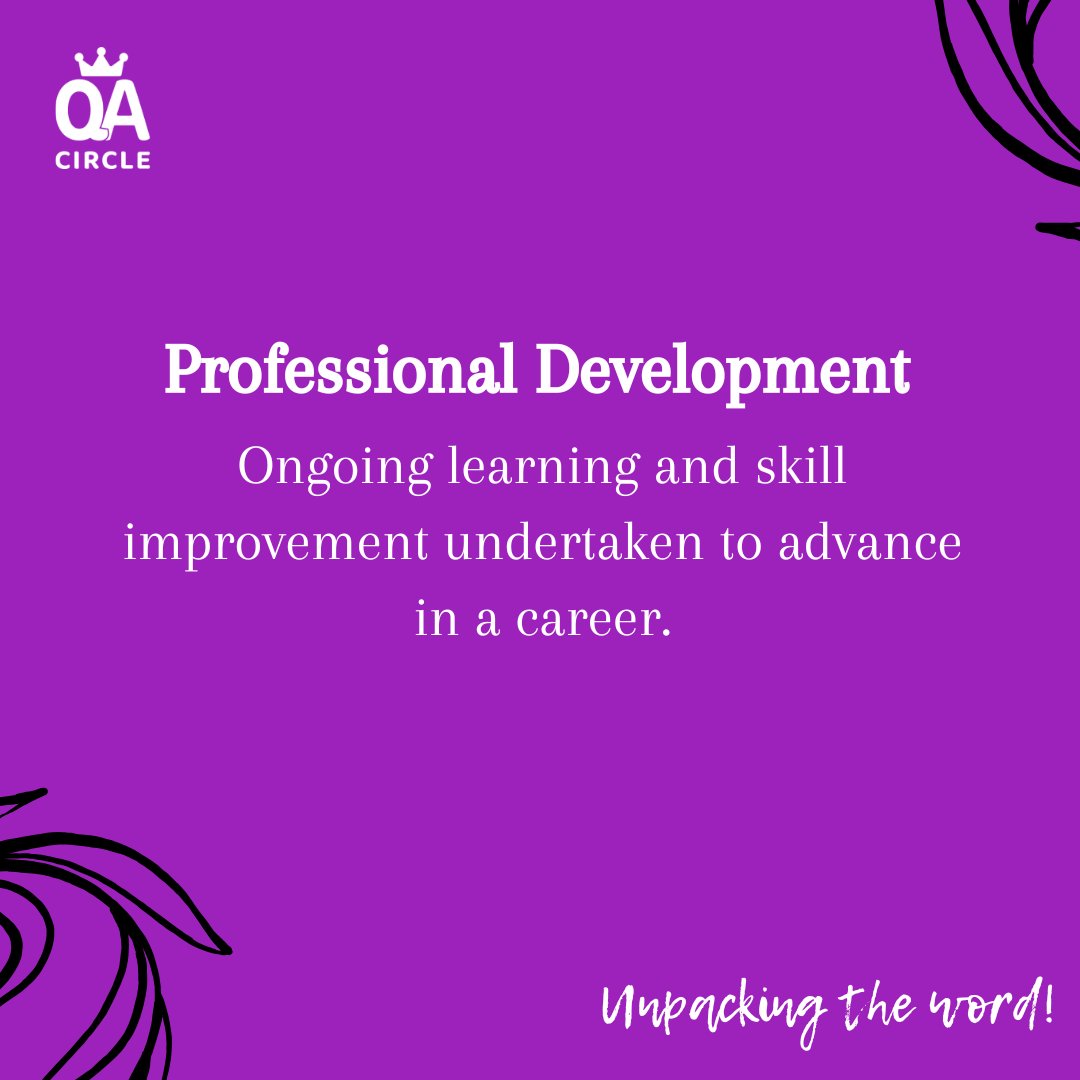 QA
CIRCLE

Professional Development

Ongoing learning and skill improvement undertaken to advance in a career.

Unpacking the word!